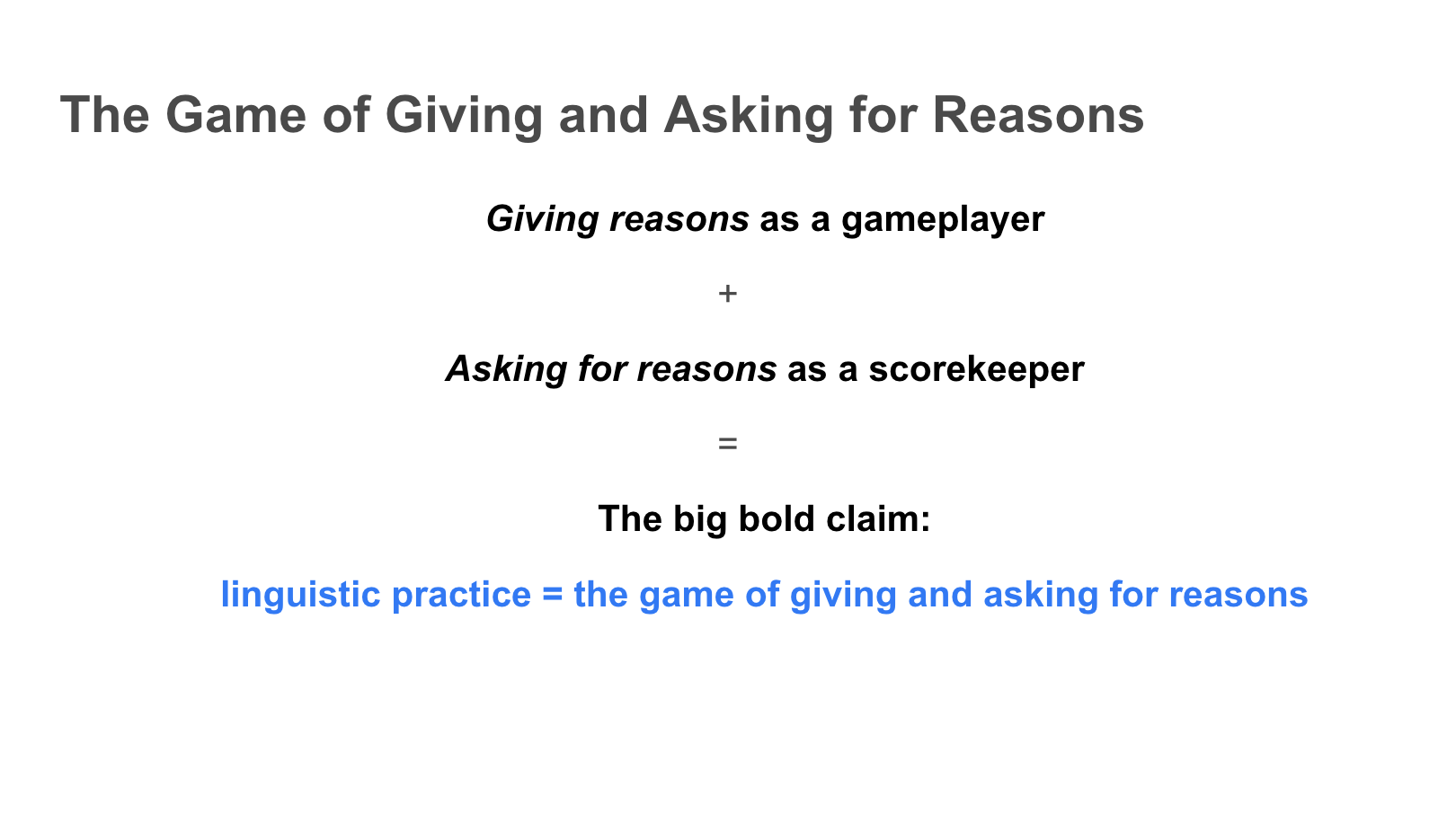 The Game of Giving and Asking for Reasons

Giving reasons as a gameplayer

+

Asking for reasons as a scorekeeper

=

The big bold claim:

linguistic practice = the game of giving and asking for reasons